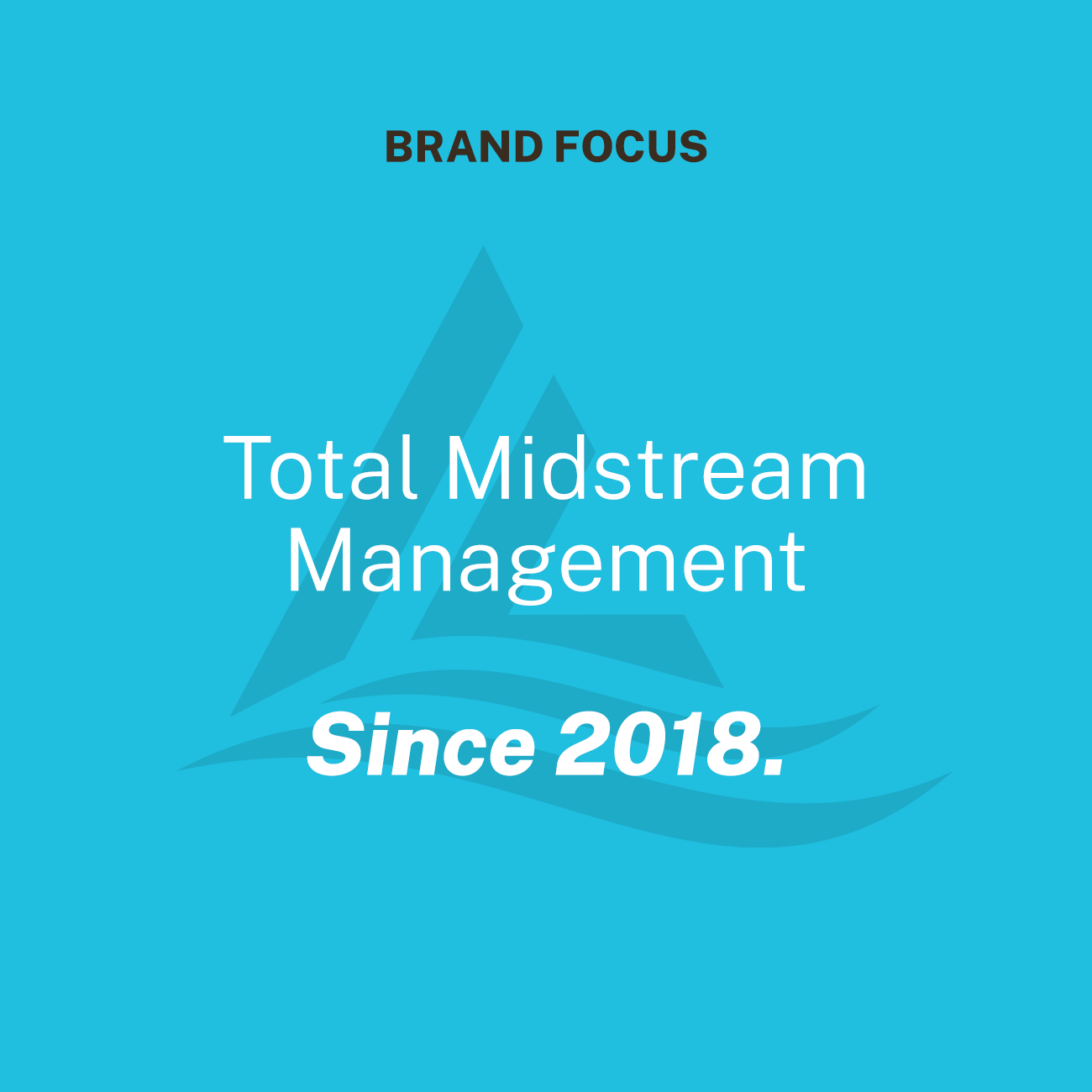 BRAND FOCUS

Total Midstream Management

Since 2018.